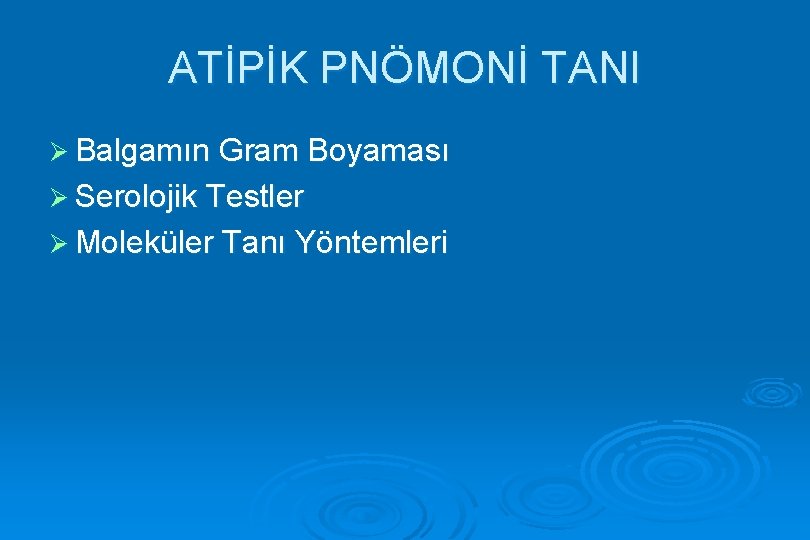 ATİPİK PNÖMONİ TANI

➢ Balgamın Gram Boyaması
➢ Serolojik Testler
➢ Moleküler Tanı Yöntemleri